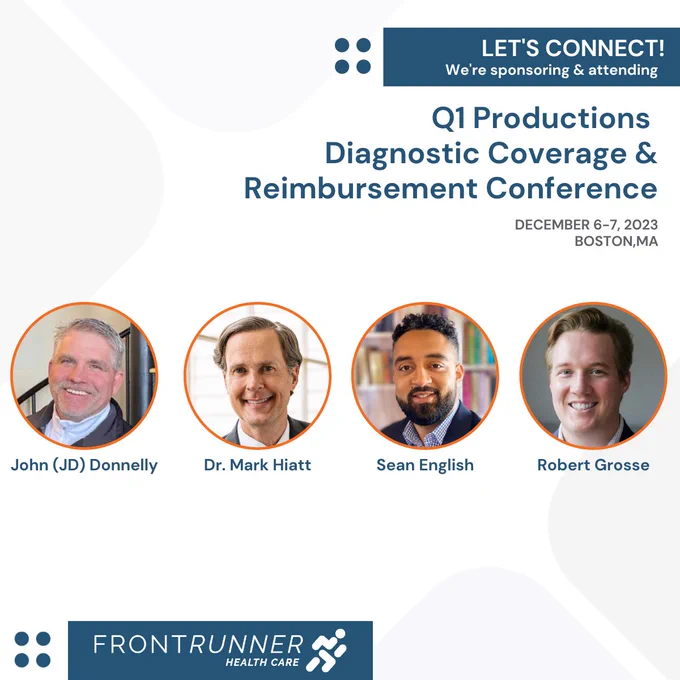 LET'S CONNECT!
We're sponsoring & attending

Q1 Productions Diagnostic Coverage & Reimbursement Conference

DECEMBER 6-7, 2023
BOSTON,MA

John (JD) Donnelly

Dr. Mark Hiatt

Sean English

Robert Grosse

FRONTRUNNER
HEALTH CARE